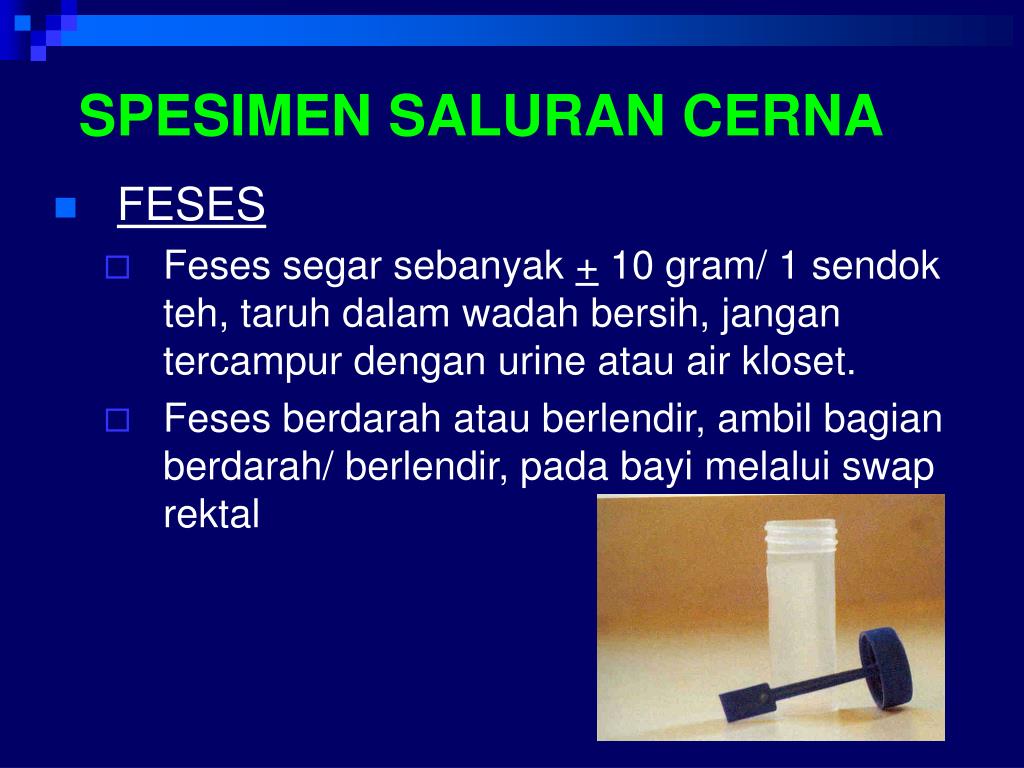 SPESIMEN SALURAN CERNA

FESES

Feses segar sebanyak $\pm$ 10 gram/ 1 sendok teh, taruh dalam wadah bersih, jangan tercampur dengan urine atau air kloset.

Feses berdarah atau berlendir, ambil bagian berdarah/ berlendir, pada bayi melalui swap rektal